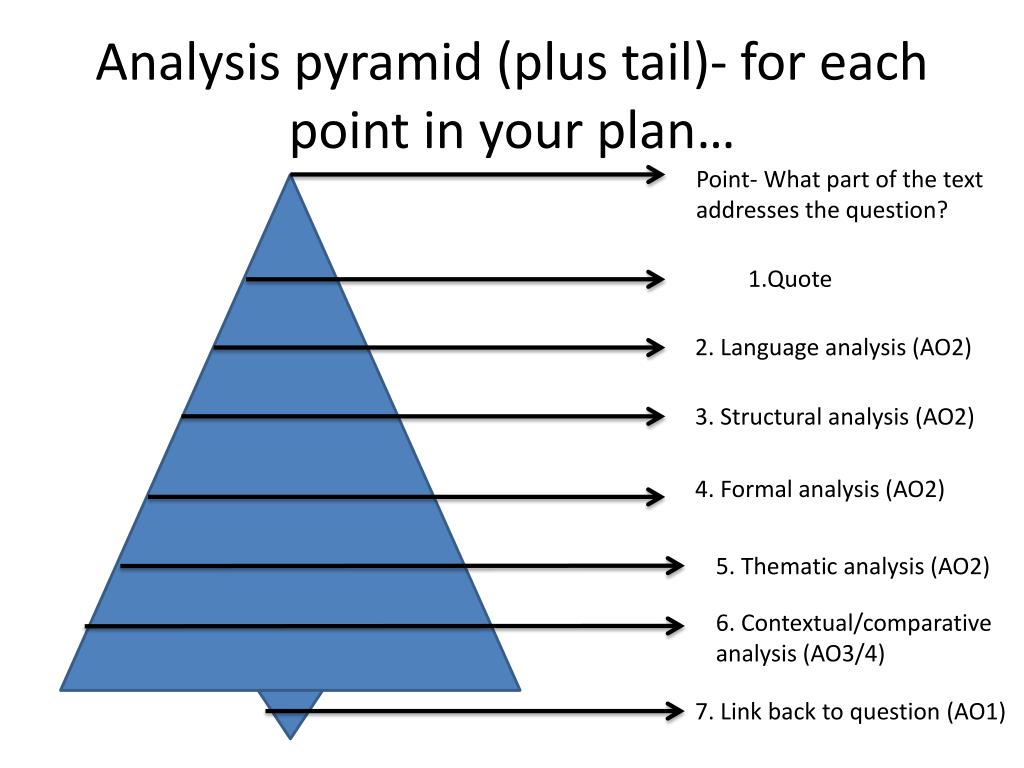 Analysis pyramid (plus tail)- for each point in your plan…

Point- What part of the text addresses the question?

1.Quote

2. Language analysis (AO2)

3. Structural analysis (AO2)

4. Formal analysis (AO2)

5. Thematic analysis (AO2)

6. Contextual/comparative analysis (AO3/4)

7. Link back to question (AO1)